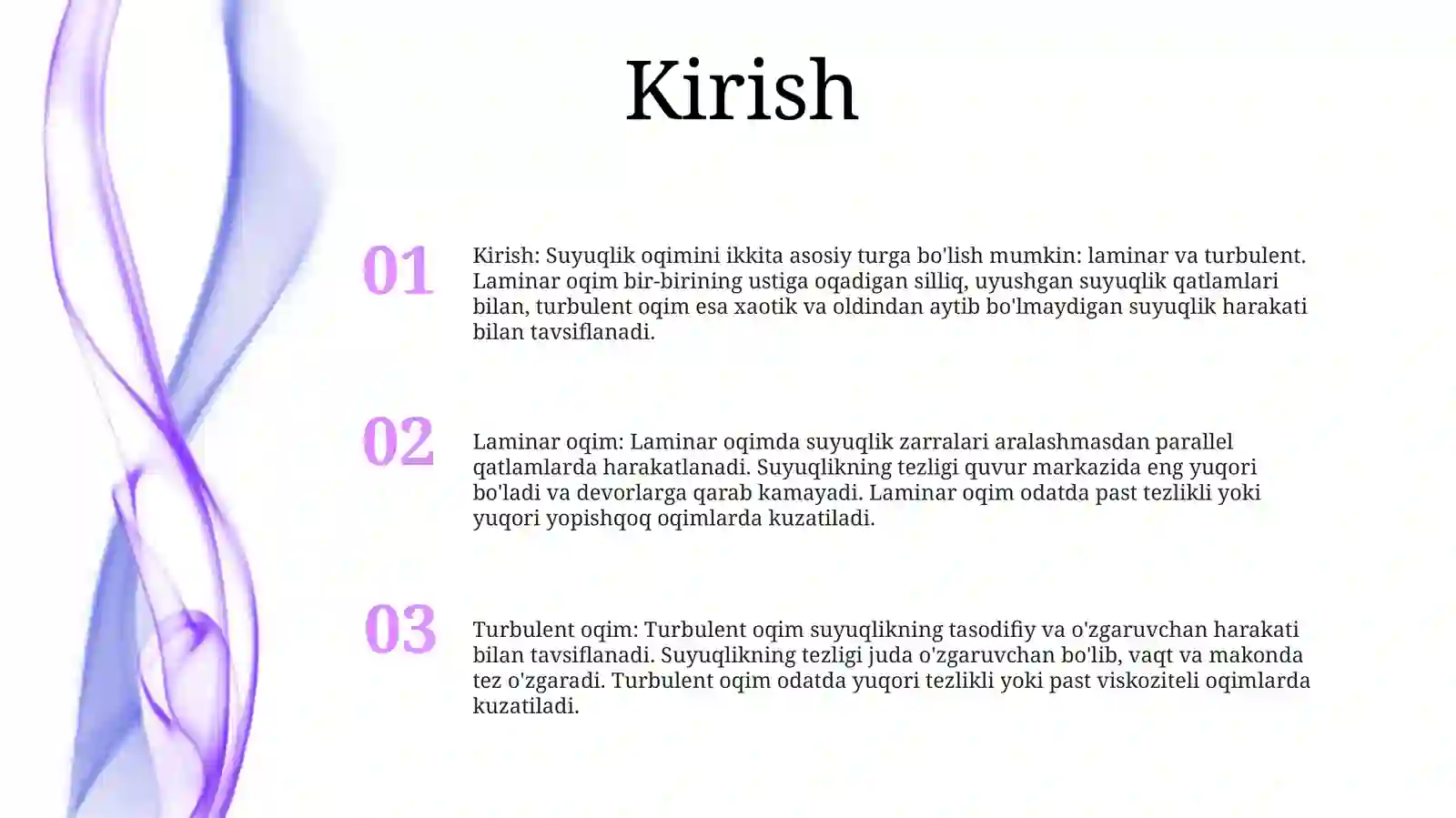 Kirish

01

Kirish: Suyuqlik oqimini ikkita asosiy turga bo'lish mumkin: laminar va turbulent. Laminar oqim bir-birining ustiga oqadigan silliq, uyushgan suyuqlik qatlamlari bilan, turbulent oqim esa xaotik va oldindan aytib bo'lmaydigan suyuqlik harakati bilan tavsiflanadi.

02

Laminar oqim: Laminar oqimda suyuqlik zarralari aralashmasdan parallel qatlamlarda harakatlanadi. Suyuqlikning tezligi quvur markazida eng yuqori bo'ladi va devorlarga qarab kamayadi. Laminar oqim odatda past tezlikli yoki yuqori yopishqoq oqimlarda kuzatiladi.

03

Turbulent oqim: Turbulent oqim suyuqlikning tasodifiy va o'zgaruvchan harakati bilan tavsiflanadi. Suyuqlikning tezligi juda o'zgaruvchan bo'lib, vaqt va makonda tez o'zgaradi. Turbulent oqim odatda yuqori tezlikli yoki past viskoziteli oqimlarda kuzatiladi.